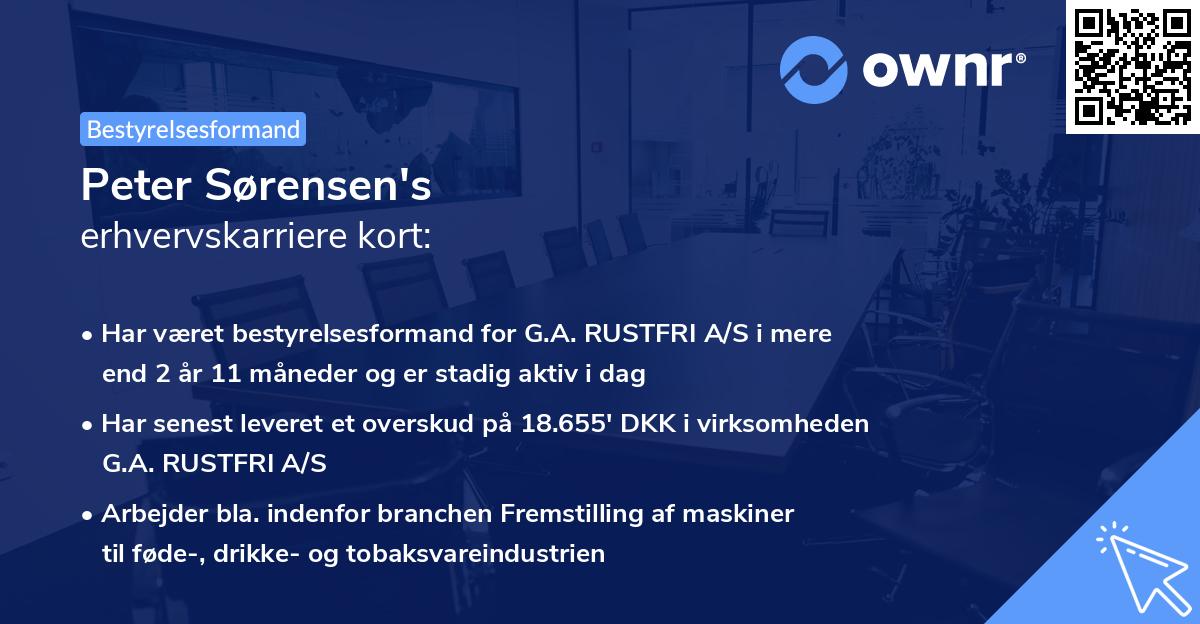 ownr®

Bestyrelsesformand

Peter Sørensen's
erhvervskarriere kort:

• Har været bestyrelsesformand for G.A. RUSTFRI A/S i mere end 2 år 11 måneder og er stadig aktiv i dag

• Har senest leveret et overskud på 18.655' DKK i virksomheden G.A. RUSTFRI A/S

• Arbejder bla. indenfor branchen Fremstilling af maskiner til føde-, drikke- og tobaksvareindustrien